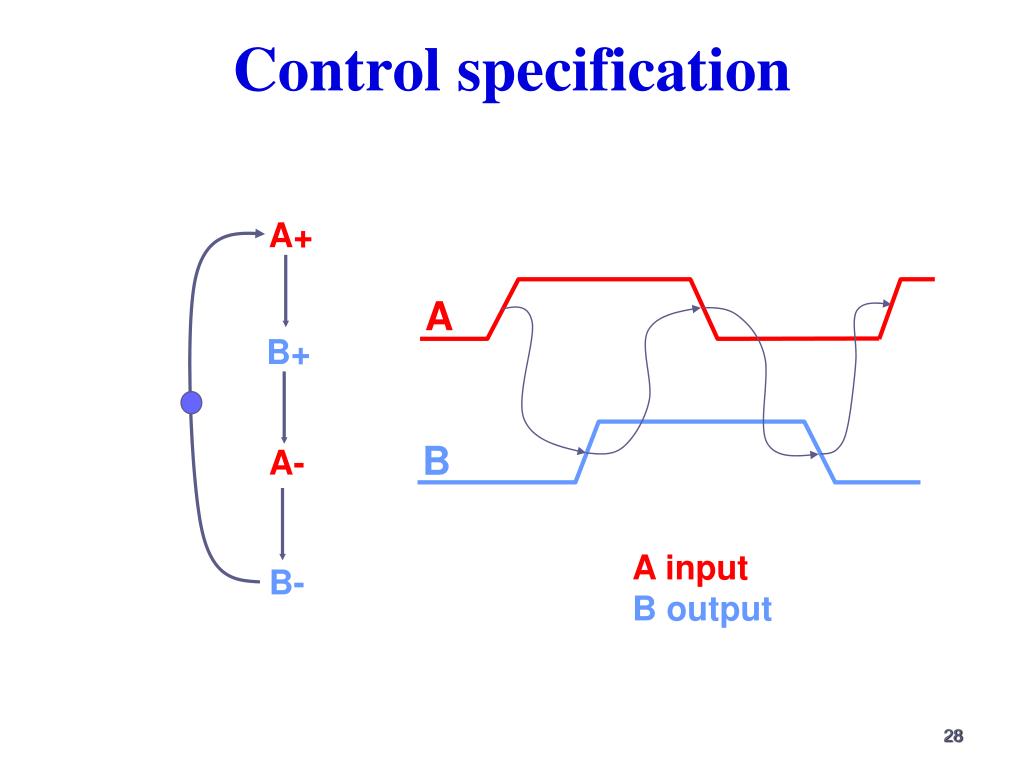 Control specification

A+

B+

A-

B-

A

B

A input
B output

28